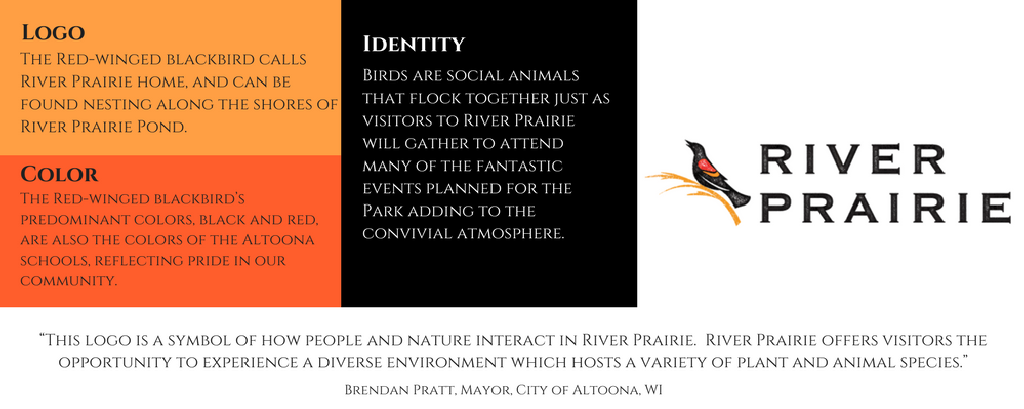 Logo

The Red-winged blackbird calls River Prairie home, and can be found nesting along the shores of River Prairie Pond.

Color

The Red-winged blackbird's predominant colors, black and red, are also the colors of the Altoona schools, reflecting pride in our community.

Identity

Birds are social animals that flock together just as visitors to River Prairie will gather to attend many of the fantastic events planned for the Park adding to the convivial atmosphere.

RIVER PRAIRIE

"This logo is a symbol of how people and nature interact in River Prairie. River Prairie offers visitors the opportunity to experience a diverse environment which hosts a variety of plant and animal species."

Brendan Pratt, Mayor, City of Altoona, WI